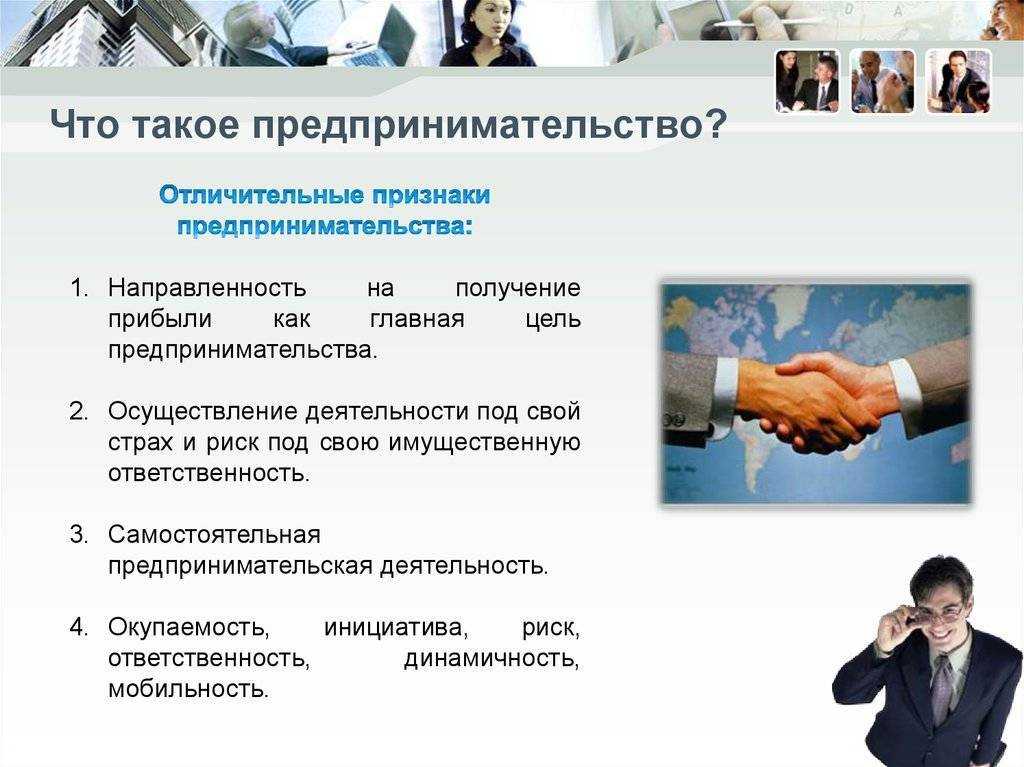 Что такое предпринимательство?

Отличительные признаки предпринимательства:

1. Направленность на получение прибыли как главная цель предпринимательства.

2. Осуществление деятельности под свой страх и риск под свою имущественную ответственность.

3. Самостоятельная предпринимательская деятельность.

4. Окупаемость, инициатива, риск, ответственность, динамичность, мобильность.